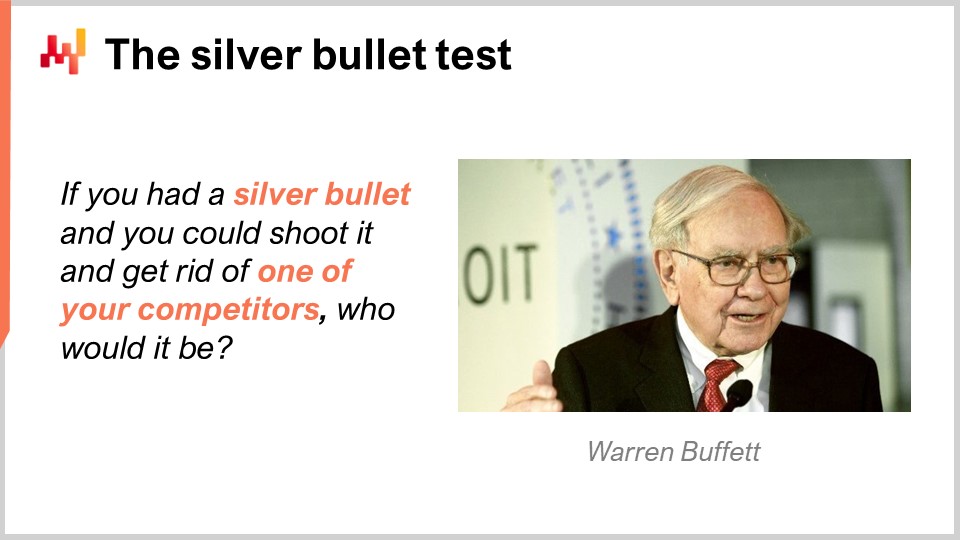 The silver bullet test

If you had a silver bullet and you could shoot it and get rid of one of your competitors, who would it be?

OIT

Warren Buffett